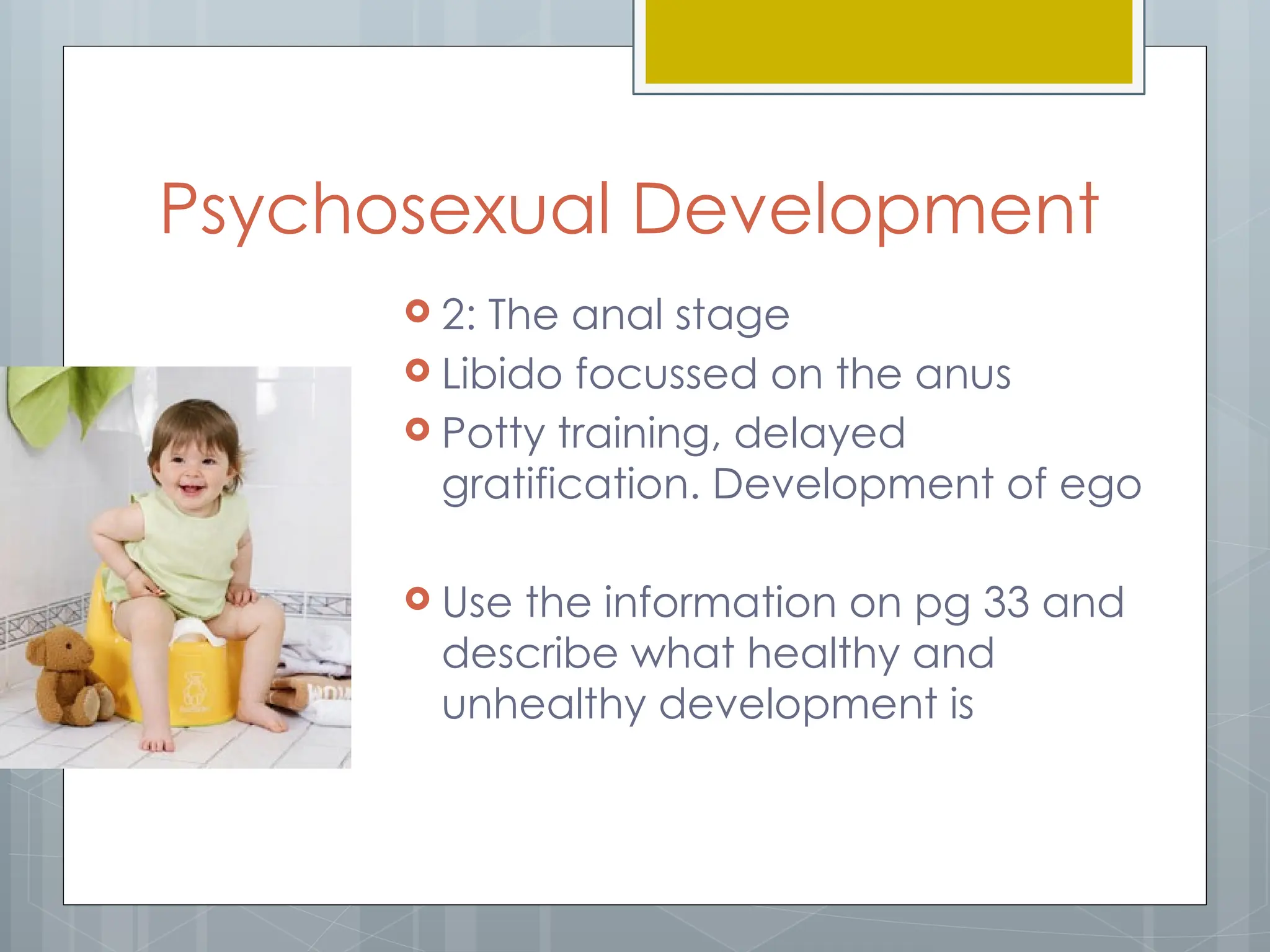 Psychosexual Development

2: The anal stage

Libido focussed on the anus

Potty training, delayed gratification. Development of ego

Use the information on pg 33 and describe what healthy and unhealthy development is